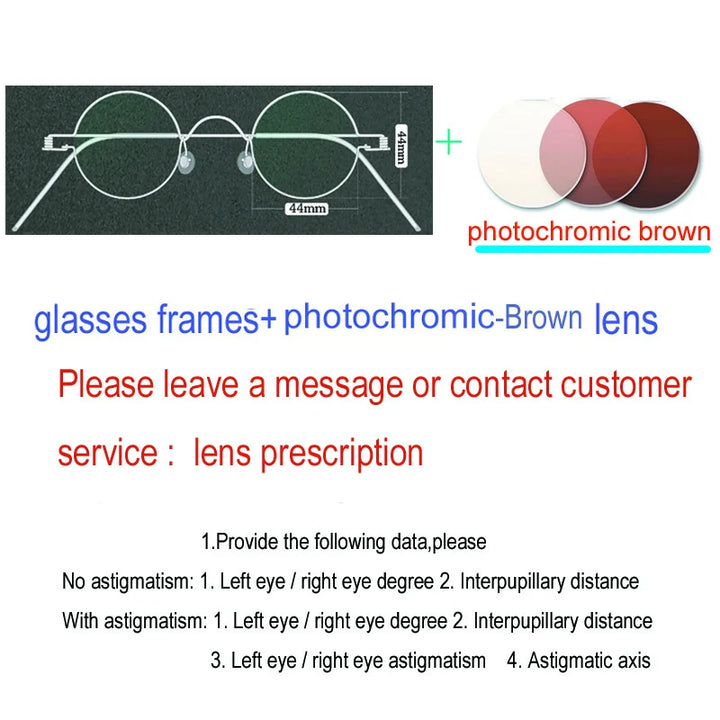 44mm

44mm

+

photochromic brown

glasses frames+ photochromic-Brown lens

Please leave a message or contact customer service : lens prescription

1.Provide the following data,please

No astigmatism: 1. Left eye / right eye degree 2. Interpupillary distance

With astigmatism: 1. Left eye / right eye degree 2. Interpupillary distance

3. Left eye / right eye astigmatism 4. Astigmatic axis